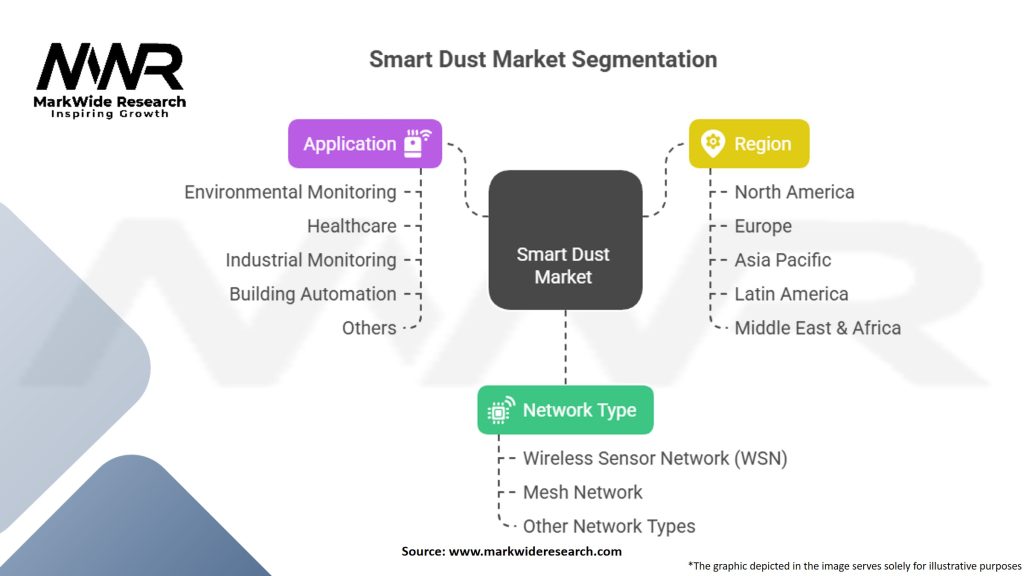 MWR
MarkWide Research
Inspiring Growth

Smart Dust Market Segmentation

Application
Environmental Monitoring
Healthcare
Industrial Monitoring
Building Automation
Others

Smart Dust Market

Region
North America
Europe
Asia Pacific
Latin America
Middle East & Africa

Network Type
Wireless Sensor Network (WSN)
Mesh Network
Other Network Types

Source: www.markwideresearch.com

*The graphic depicted in the image serves solely for illustrative purposes